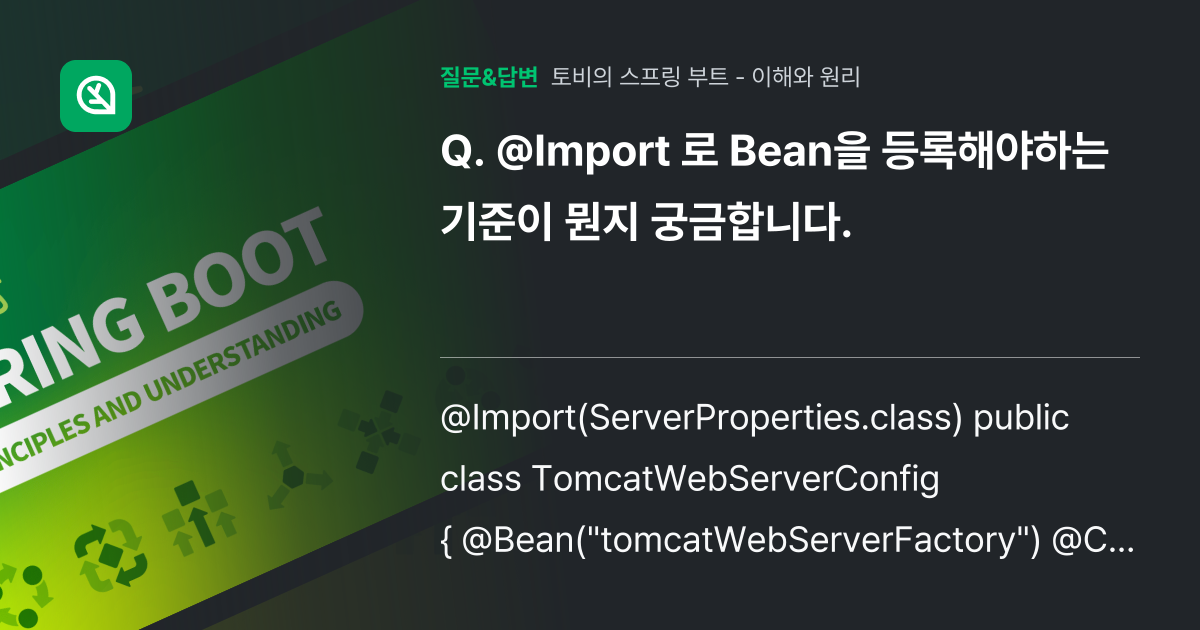 RING BOOT
NCIPLES AND UNDERSTANDING

질문&답변 토비의 스프링 부트 - 이해와 원리

Q. @Import 로 Bean을 등록해야하는 기준이 뭔지 궁금합니다.

@Import(ServerProperties.class) public class TomcatWebServerConfig { @Bean("tomcatWebServerFactory") @C...